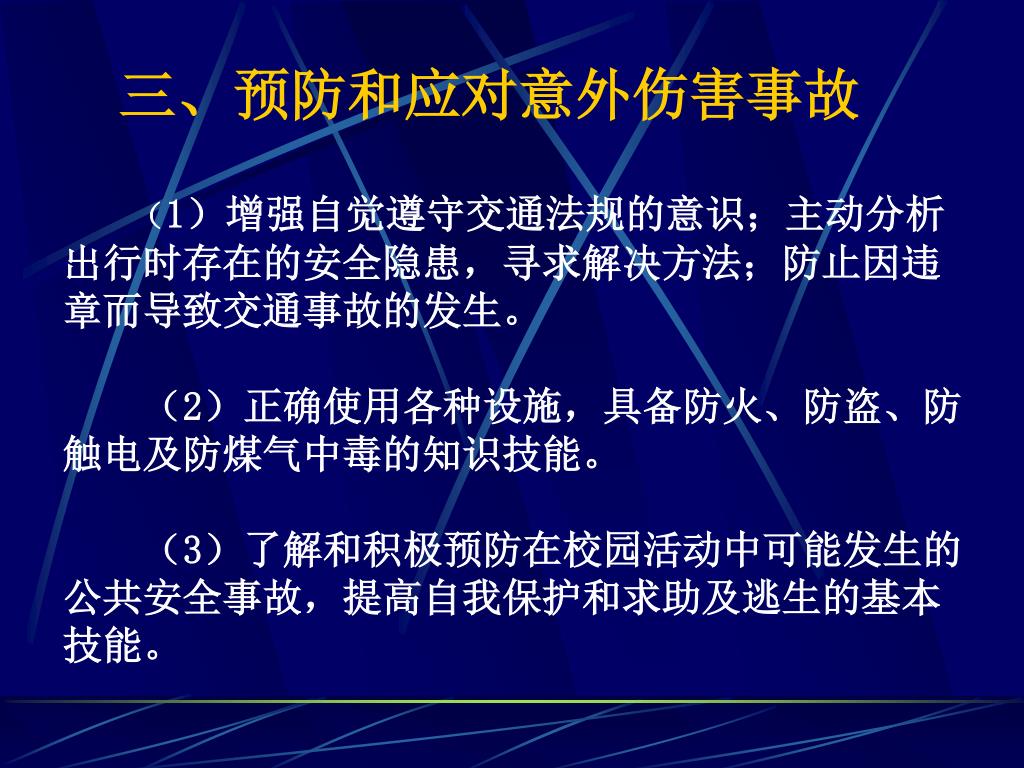 三、预防和应对意外伤害事故

（1）增强自觉遵守交通法规的意识；主动分析出行时存在的安全隐患，寻求解决方法；防止因违章而导致交通事故的发生。

（2）正确使用各种设施，具备防火、防盗、防触电及防煤气中毒的知识技能。

（3）了解和积极预防在校园活动中可能发生的公共安全事故，提高自我保护和求助及逃生的基本技能。